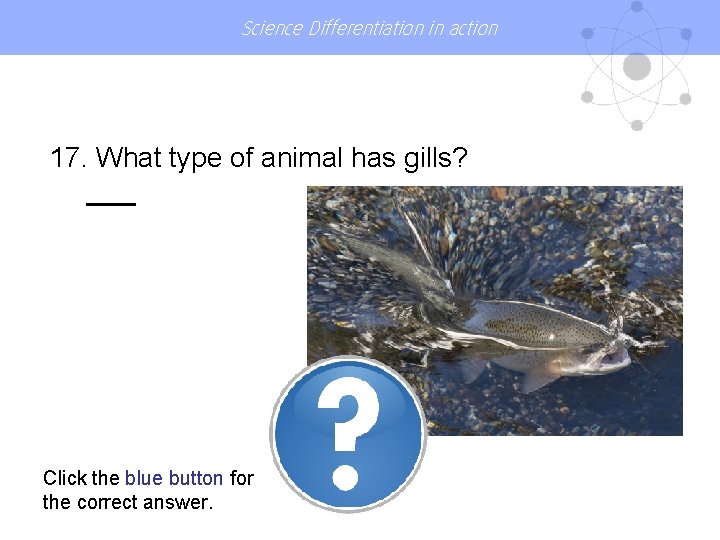 Science Differentiation in action

17. What type of animal has gills?

___

?

Click the blue button for the correct answer.